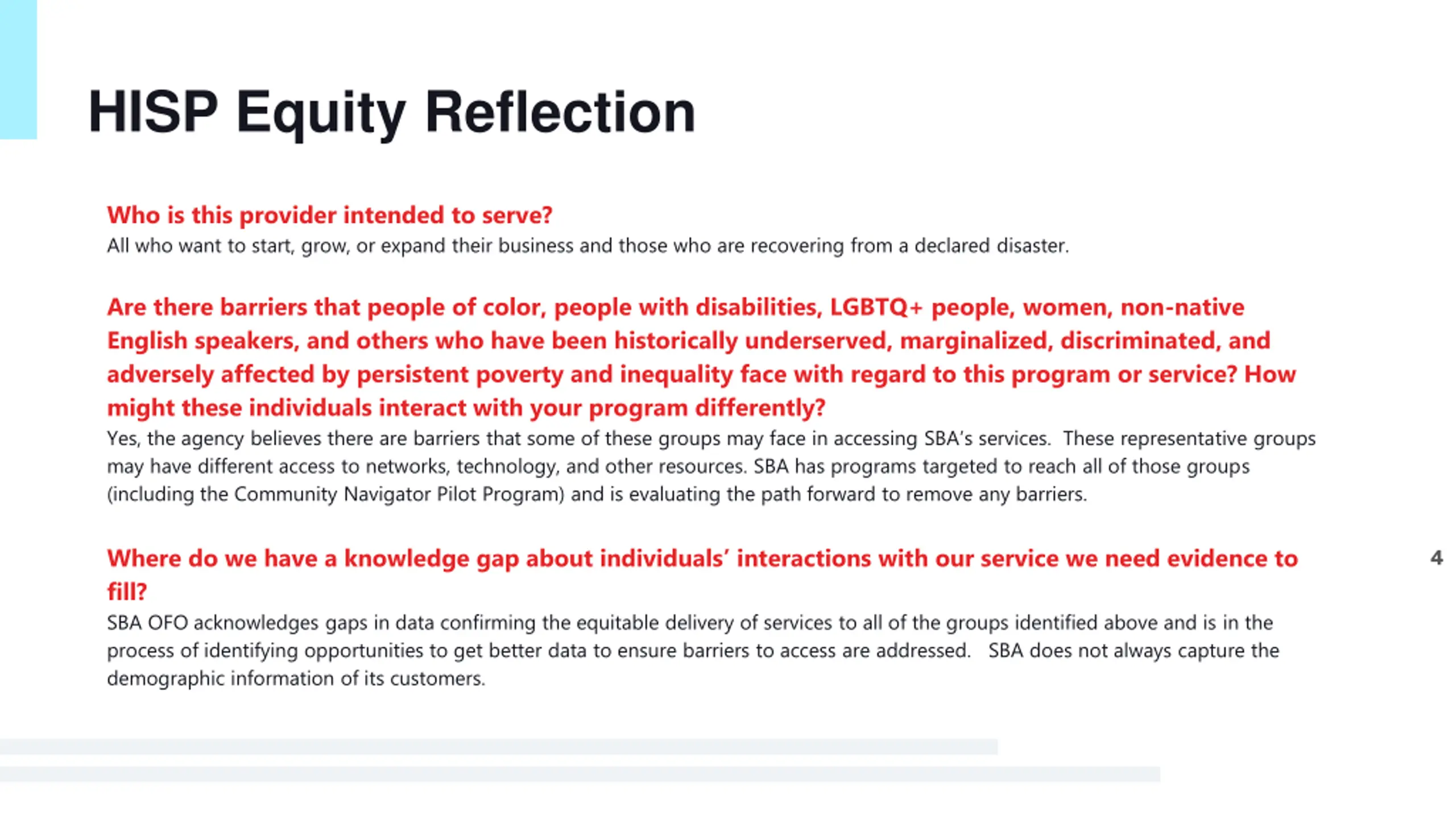 HISP Equity Reflection

Who is this provider intended to serve?
All who want to start, grow, or expand their business and those who are recovering from a declared disaster.

Are there barriers that people of color, people with disabilities, LGBTQ+ people, women, non-native English speakers, and others who have been historically underserved, marginalized, discriminated, and adversely affected by persistent poverty and inequality face with regard to this program or service? How might these individuals interact with your program differently?
Yes, the agency believes there are barriers that some of these groups may face in accessing SBA's services. These representative groups may have different access to networks, technology, and other resources. SBA has programs targeted to reach all of those groups (including the Community Navigator Pilot Program) and is evaluating the path forward to remove any barriers.

Where do we have a knowledge gap about individuals' interactions with our service we need evidence to fill?
SBA OFO acknowledges gaps in data confirming the equitable delivery of services to all of the groups identified above and is in the process of identifying opportunities to get better data to ensure barriers to access are addressed. SBA does not always capture the demographic information of its customers.

4